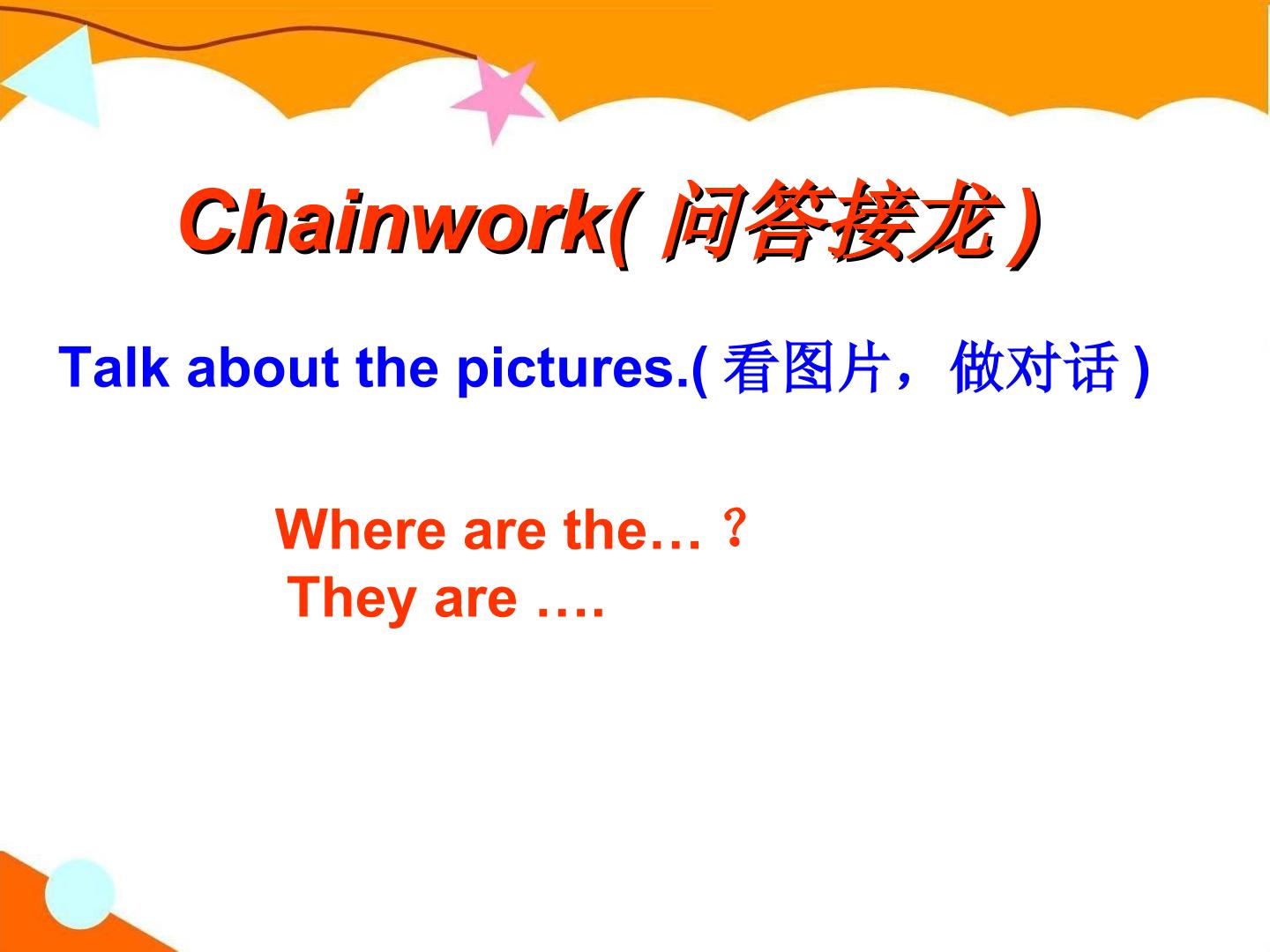 Chainwork(问答接龙)

Talk about the pictures.(看图片，做对话)

Where are the…？
They are ….